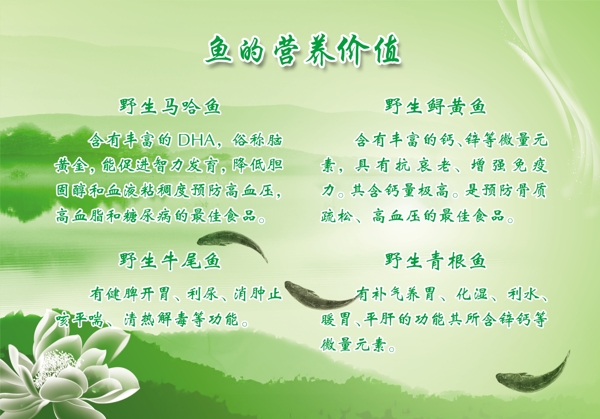 鱼的营养价值

野生马哈鱼

含有丰富的DHA，俗称脑黄金，能促进智力发育，降低胆固醇和血液粘稠度预防高血压，高血脂和糖尿病的最佳食品。

野生牛尾鱼

有健脾开胃、利尿、消肿止咳平喘、清热解毒等功能。

野生鲟黄鱼

含有丰富的钙、锌等微量元素，具有抗衰老、增强免疫力。其含钙量极高。是预防骨质疏松、高血压的最佳食品。

野生青根鱼

有补气养胃、化湿、利水、暖胃、平肝的功能其所含锌钙等微量元素。